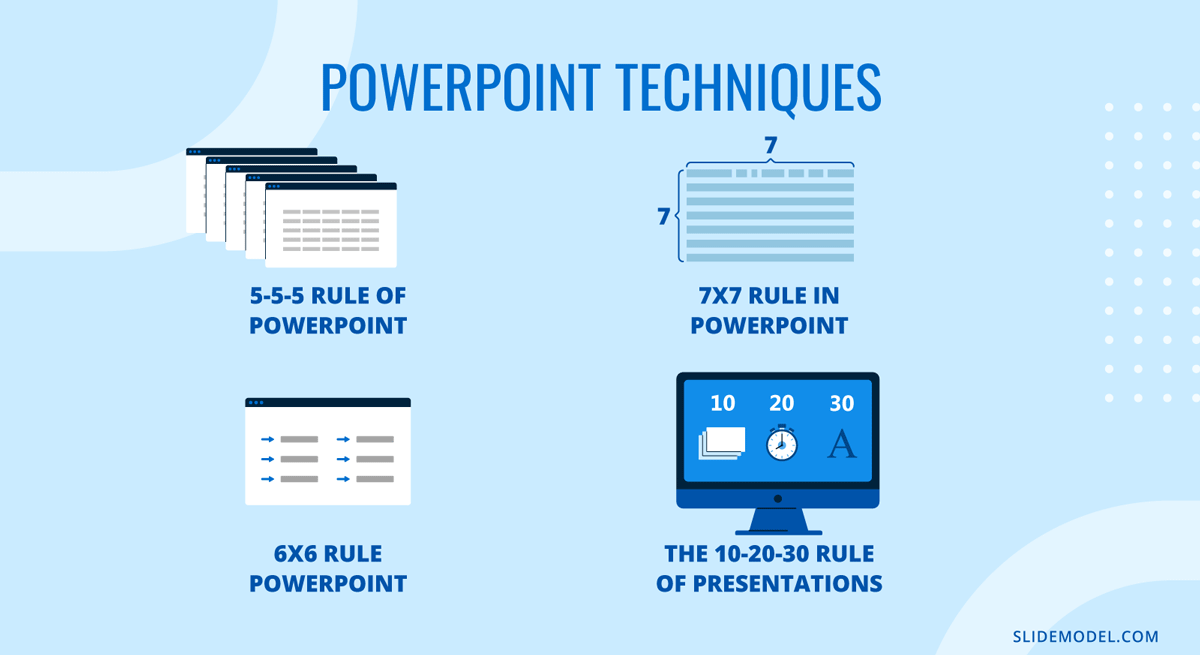 POWERPOINT TECHNIQUES

5-5-5 RULE OF POWERPOINT

7

7

7X7 RULE IN POWERPOINT

6X6 RULE POWERPOINT

10 20 30

A

THE 10-20-30 RULE OF PRESENTATIONS

SLIDEMODEL.COM